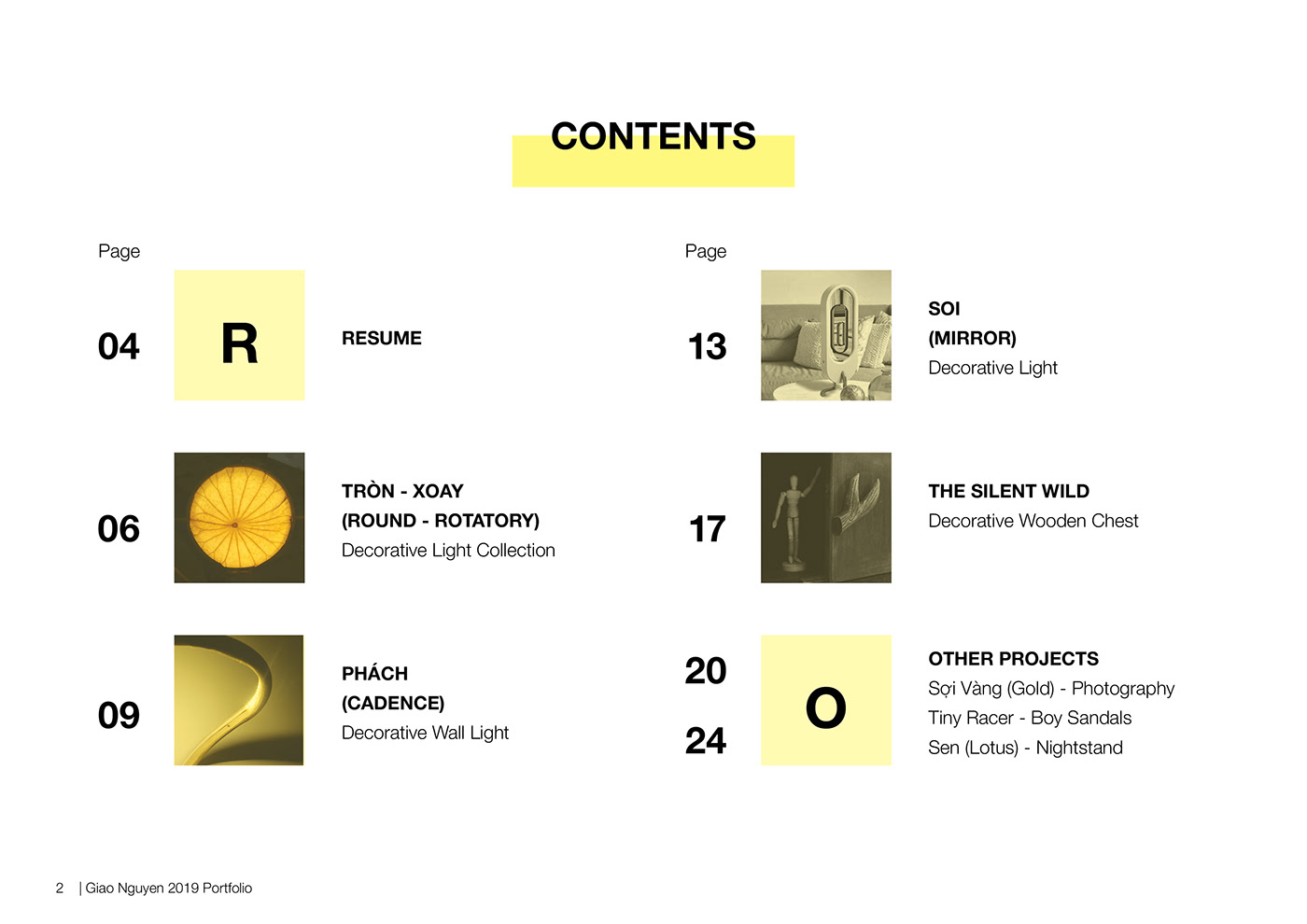 CONTENTS

Page

04 R RESUME

06 TRÒN - XOAY
(ROUND - ROTATORY)
Decorative Light Collection

09 PHÁCH
(CADENCE)
Decorative Wall Light

Page

13 SOI
(MIRROR)
Decorative Light

17 THE SILENT WILD
Decorative Wooden Chest

20

24 O OTHER PROJECTS
Sợi Vàng (Gold) - Photography
Tiny Racer - Boy Sandals
Sen (Lotus) - Nightstand

2 | Giao Nguyen 2019 Portfolio